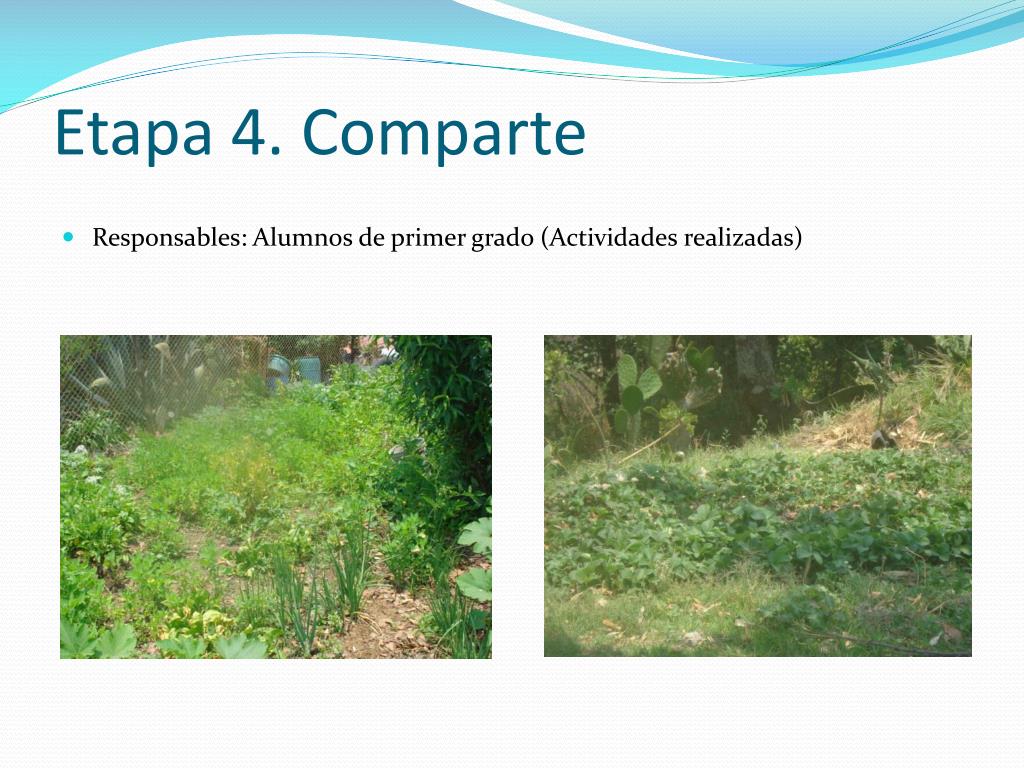 Etapa 4. Comparte

Responsables: Alumnos de primer grado (Actividades realizadas)